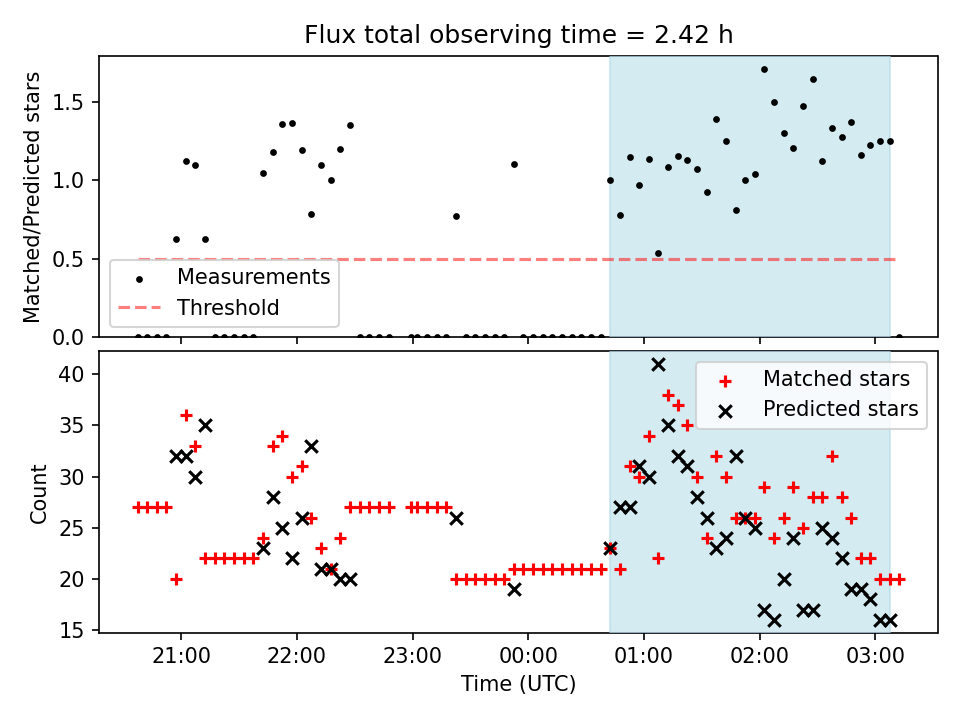 Flux total observing time = 2.42 h

Matched/Predicted stars

1.5
1.0
0.5
0.0

Measurements
Threshold

Count

40
35
30
25
20
15

Matched stars
Predicted stars

21:00
22:00
23:00
00:00
01:00
02:00
03:00

Time (UTC)